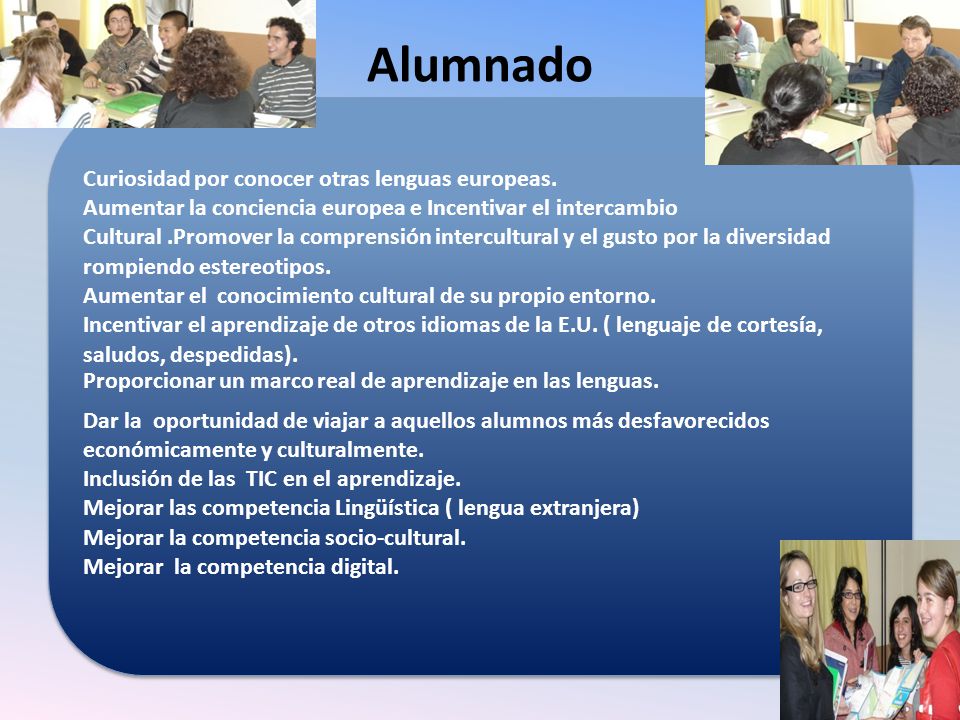 Alumnado

Curiosidad por conocer otras lenguas europeas.
Aumentar la conciencia europea e Incentivar el intercambio Cultural .Promover la comprensión intercultural y el gusto por la diversidad rompiendo estereotipos.
Aumentar el conocimiento cultural de su propio entorno.
Incentivar el aprendizaje de otros idiomas de la E.U. ( lenguaje de cortesía, saludos, despedidas).
Proporcionar un marco real de aprendizaje en las lenguas.

Dar la oportunidad de viajar a aquellos alumnos más desfavorecidos económicamente y culturalmente.
Inclusión de las TIC en el aprendizaje.
Mejorar las competencia Lingüística ( lengua extranjera)
Mejorar la competencia socio-cultural.
Mejorar la competencia digital.